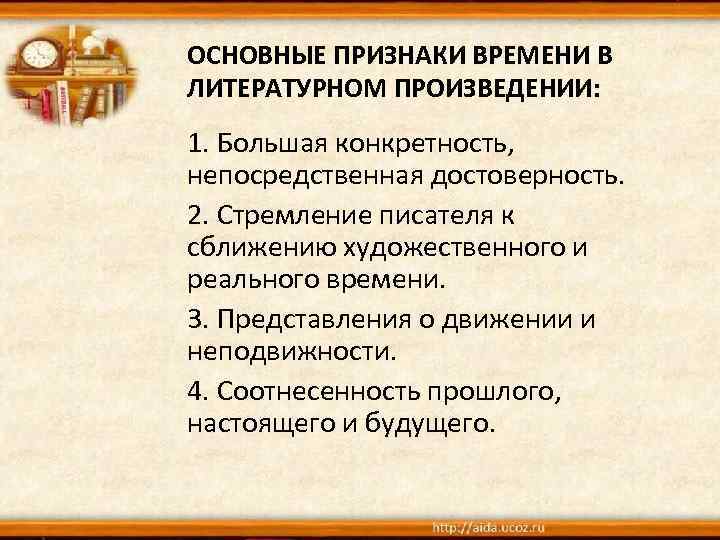 ОСНОВНЫЕ ПРИЗНАКИ ВРЕМЕНИ В ЛИТЕРАТУРНОМ ПРОИЗВЕДЕНИИ:

1. Большая конкретность, непосредственная достоверность.

2. Стремление писателя к сближению художественного и реального времени.

3. Представления о движении и неподвижности.

4. Соотнесенность прошлого, настоящего и будущего.

http://aida.ucoz.ru